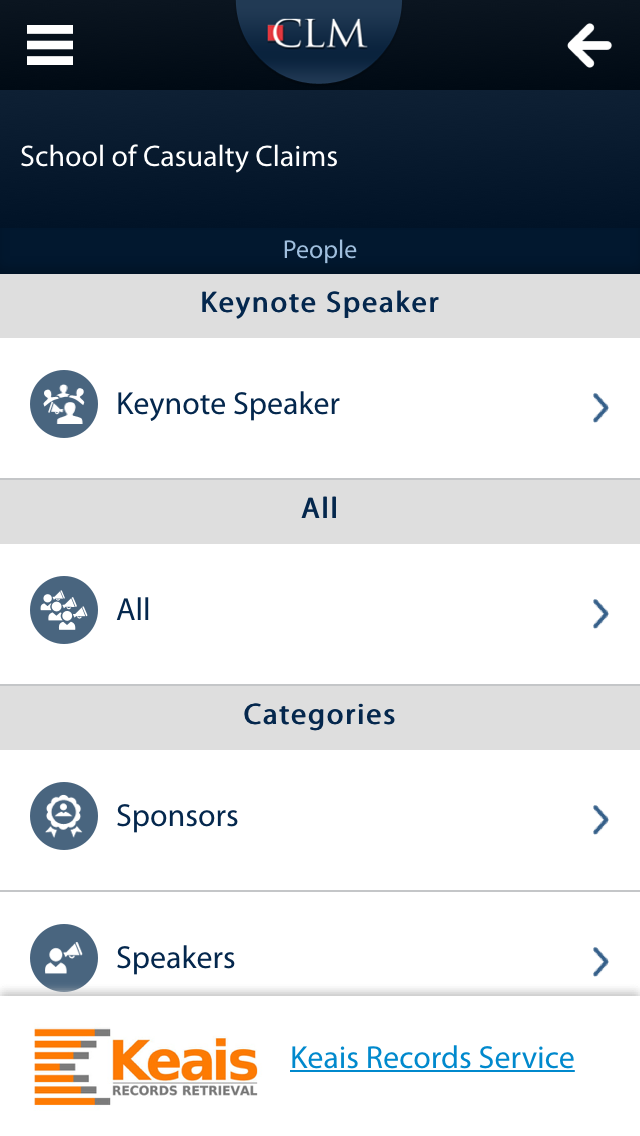 CLM

School of Casualty Claims

People

Keynote Speaker

Keynote Speaker

All

All

Categories

Sponsors

Speakers

Keais RECORDS RETRIEVAL

Keais Records Service